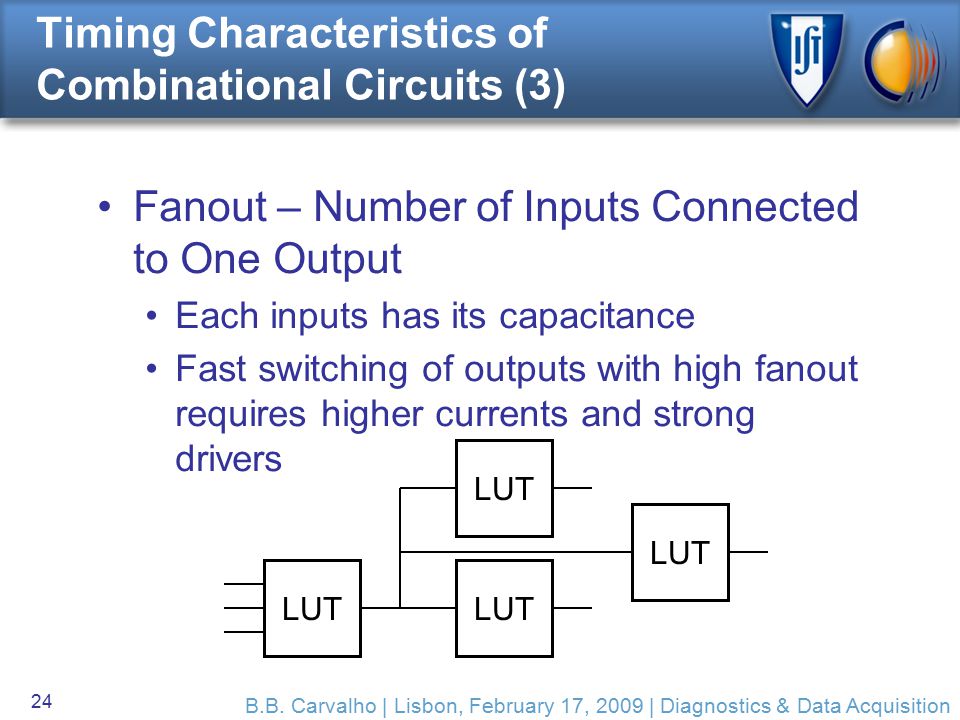 Timing Characteristics of Combinational Circuits (3)

IST

• Fanout – Number of Inputs Connected to One Output
  • Each inputs has its capacitance
  • Fast switching of outputs with high fanout requires higher currents and strong drivers

LUT

LUT

LUT

LUT

24

B.B. Carvalho | Lisbon, February 17, 2009 | Diagnostics & Data Acquisition